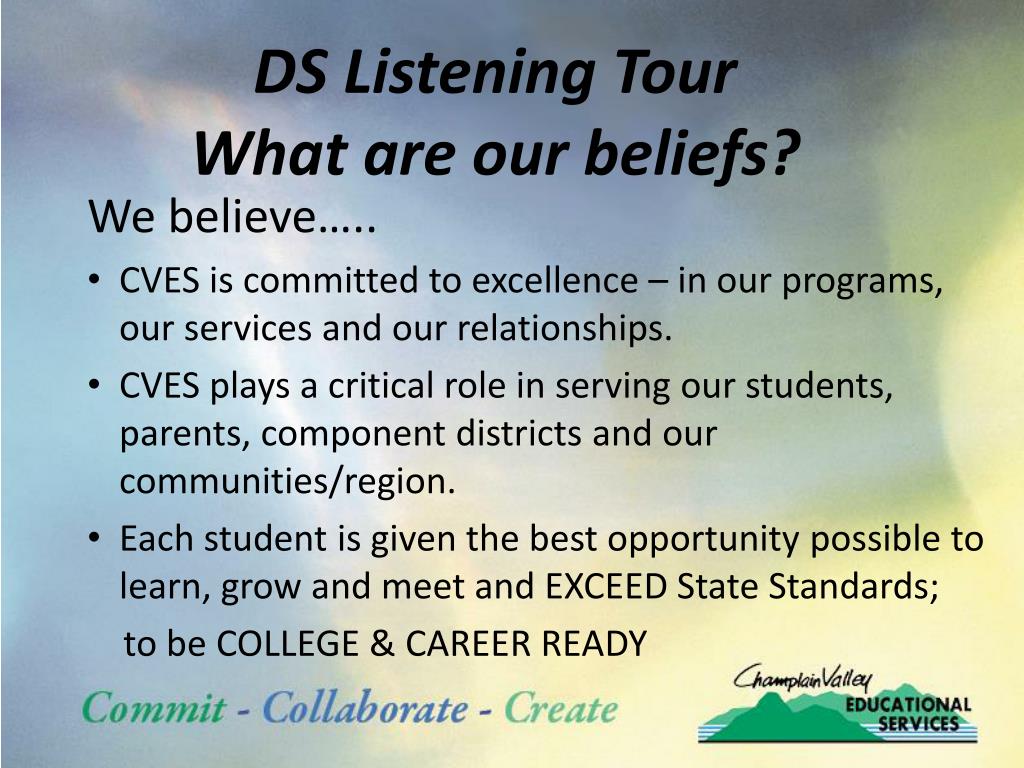 DS Listening Tour
What are our beliefs?

We believe…..

• CVES is committed to excellence – in our programs, our services and our relationships.
• CVES plays a critical role in serving our students, parents, component districts and our communities/region.
• Each student is given the best opportunity possible to learn, grow and meet and EXCEED State Standards;
to be COLLEGE & CAREER READY

Commit - Collaborate - Create

Champlain Valley EDUCATIONAL SERVICES